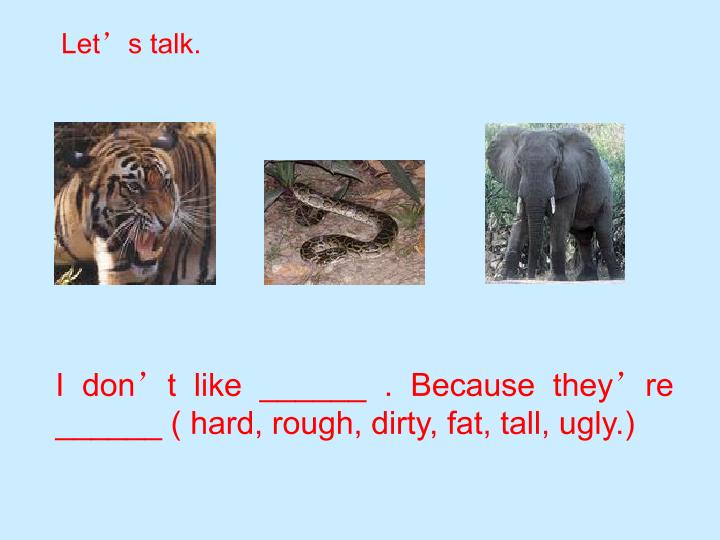 Let’s talk.

I don’t like ______ . Because they’re ______ ( hard, rough, dirty, fat, tall, ugly.)